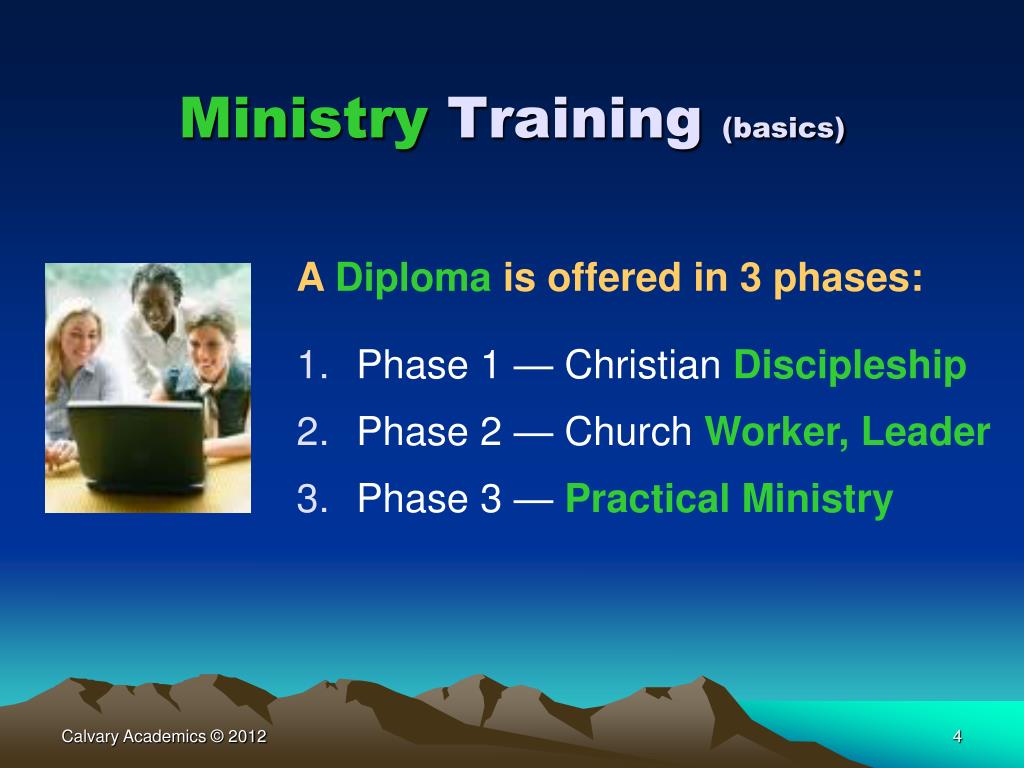 Ministry Training (basics)

A Diploma is offered in 3 phases:

1. Phase 1 — Christian Discipleship
2. Phase 2 — Church Worker, Leader
3. Phase 3 — Practical Ministry

Calvary Academics © 2012

4